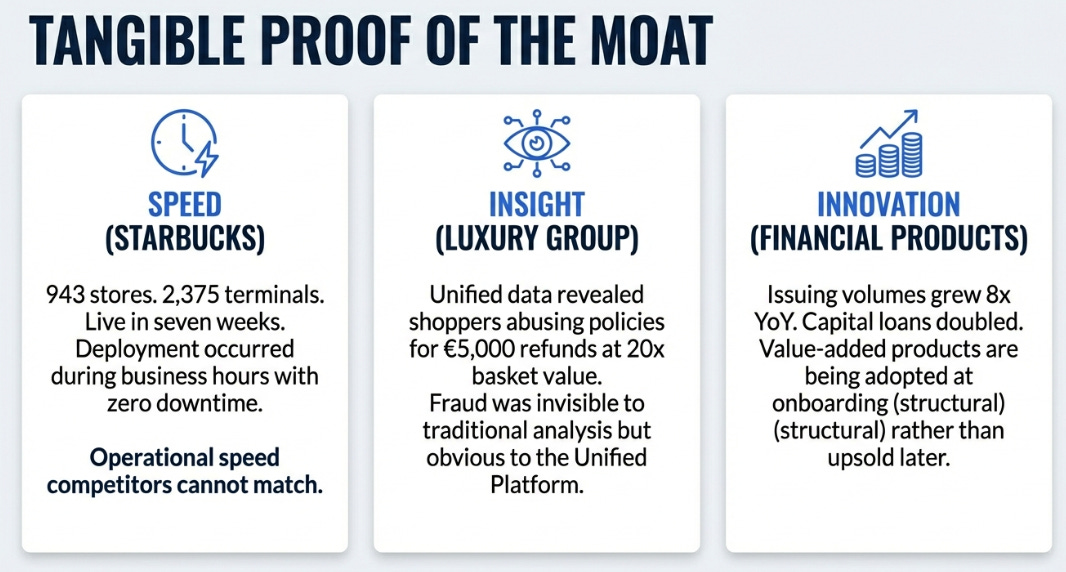 TANGIBLE PROOF OF THE MOAT

SPEED
(STARBUCKS)

943 stores. 2,375 terminals. Live in seven weeks. Deployment occurred during business hours with zero downtime.

Operational speed competitors cannot match.

INSIGHT
(LUXURY GROUP)

Unified data revealed shoppers abusing policies for €5,000 refunds at 20x basket value.
Fraud was invisible to traditional analysis but obvious to the Unified Platform.

INNOVATION
(FINANCIAL PRODUCTS)

Issuing volumes grew 8x YoY. Capital loans doubled. Value-added products are being adopted at onboarding (structural) (structural) rather than upsold later.